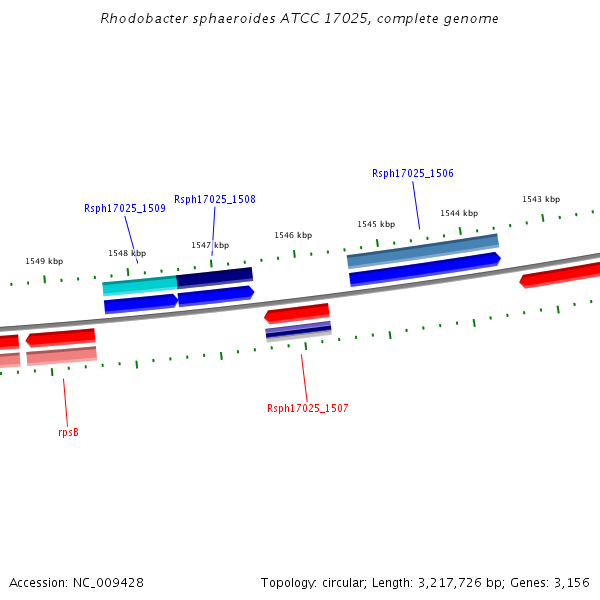 Rhodobacter sphaeroides ATCC 17025, complete genome

Rsph17025_1506

Rsph17025_1508

Rsph17025_1509

1543 kbp

1544 kbp

1545 kbp

1546 kbp

1547 kbp

1548 kbp

1549 kbp

Rsph17025_1507

rpsB

Accession: NC_009428

Topology: circular; Length: 3,217,726 bp; Genes: 3,156